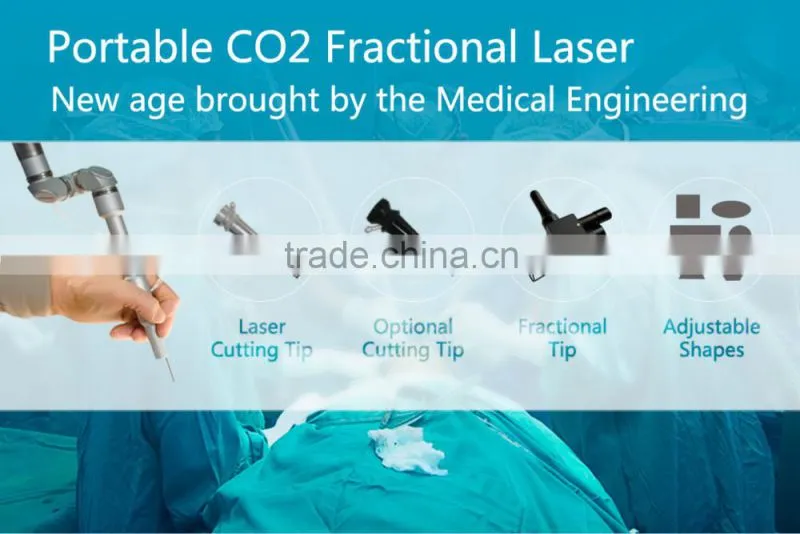 Portable CO2 Fractional Laser
New age brought by the Medical Engineering

trade.china.cn

Laser Cutting Tip

Optional Cutting Tip

Fractional Tip

Adjustable Shapes